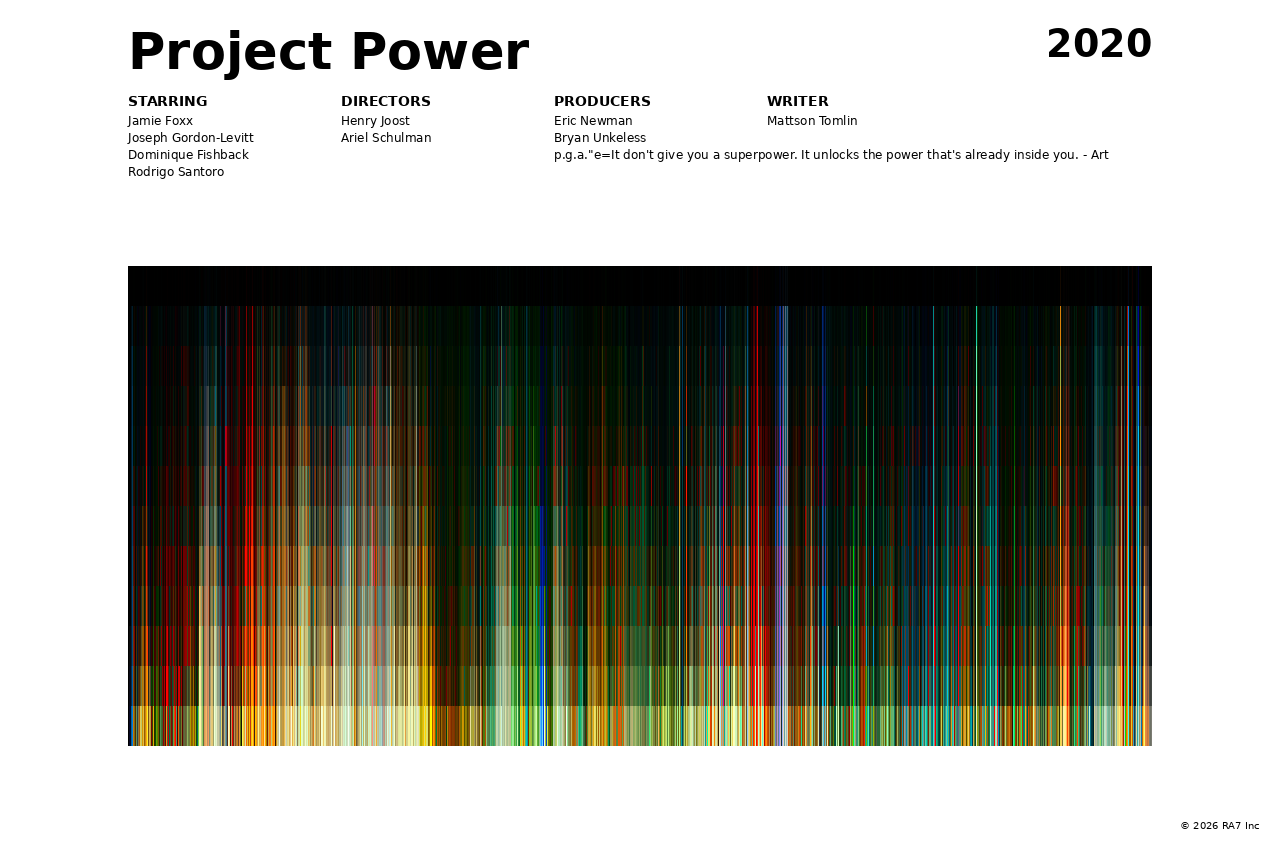 Project Power

2020

STARRING
Jamie Foxx
Joseph Gordon-Levitt
Dominique Fishback
Rodrigo Santoro

DIRECTORS
Henry Joost
Ariel Schulman

PRODUCERS
Eric Newman
Bryan Unkeless
p.g.a."e=It don't give you a superpower. It unlocks the power that's already inside you. - Art

WRITER
Mattson Tomlin

© 2026 RA7 Inc